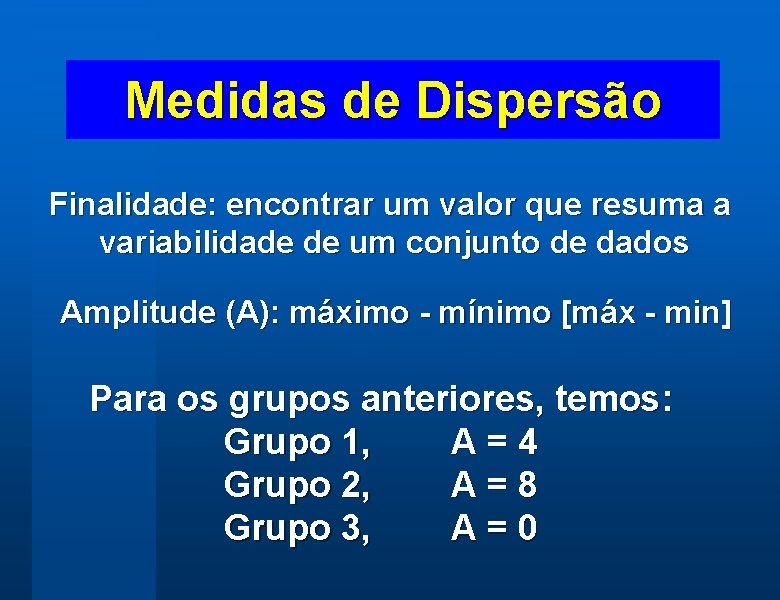 Medidas de Dispersão

Finalidade: encontrar um valor que resuma a variabilidade de um conjunto de dados

Amplitude (A): máximo - mínimo [máx - min]

Para os grupos anteriores, temos:
Grupo 1, A = 4
Grupo 2, A = 8
Grupo 3, A = 0